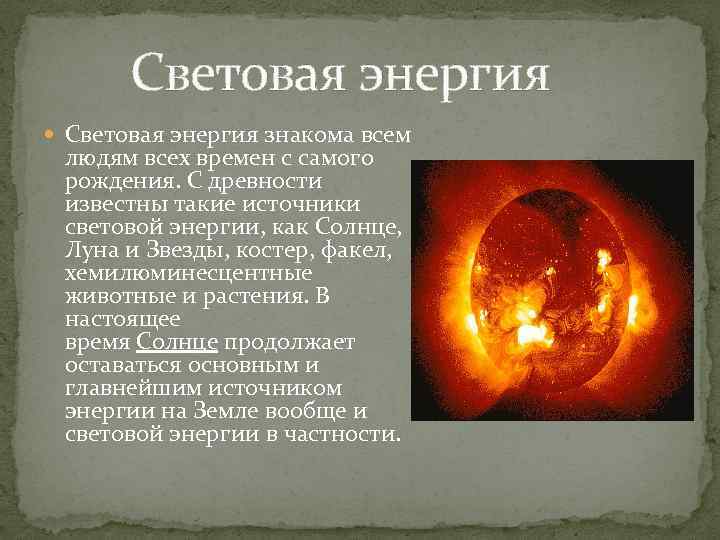 Световая энергия

Световая энергия знакома всем людям всех времен с самого рождения. С древности известны такие источники световой энергии, как Солнце, Луна и Звезды, костер, факел, хемилюминесцентные животные и растения. В настоящее время Солнце продолжает оставаться основным и главнейшим источником энергии на Земле вообще и световой энергии в частности.